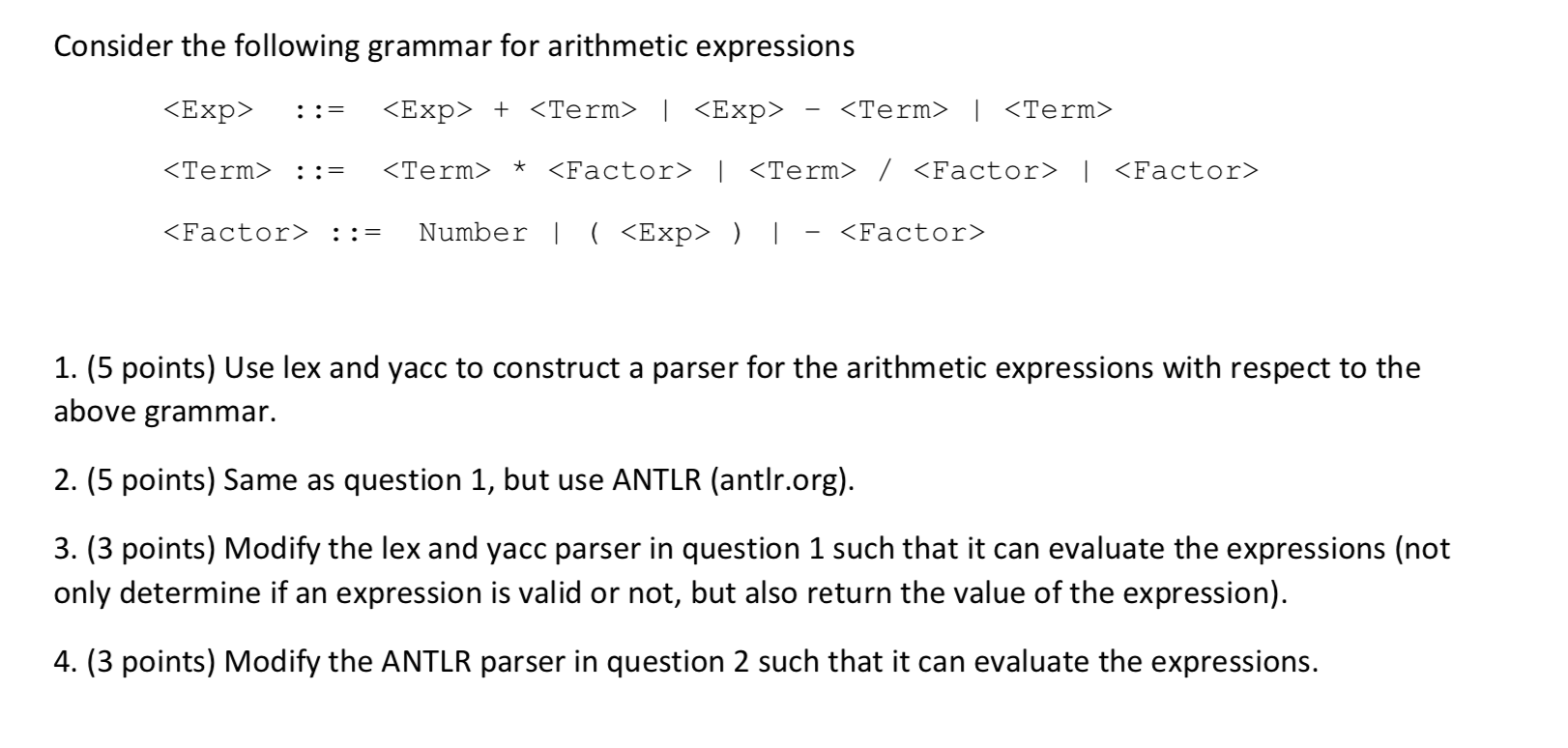 Consider the following grammar for arithmetic expressions

<Exp> ::= <Exp> + <Term> | <Exp> - <Term> | <Term>

<Term> ::= <Term> * <Factor> | <Term> / <Factor> | <Factor>

<Factor> ::= Number | ( <Exp> ) | - <Factor>

1. (5 points) Use lex and yacc to construct a parser for the arithmetic expressions with respect to the above grammar.

2. (5 points) Same as question 1, but use ANTLR (antlr.org).

3. (3 points) Modify the lex and yacc parser in question 1 such that it can evaluate the expressions (not only determine if an expression is valid or not, but also return the value of the expression).

4. (3 points) Modify the ANTLR parser in question 2 such that it can evaluate the expressions.